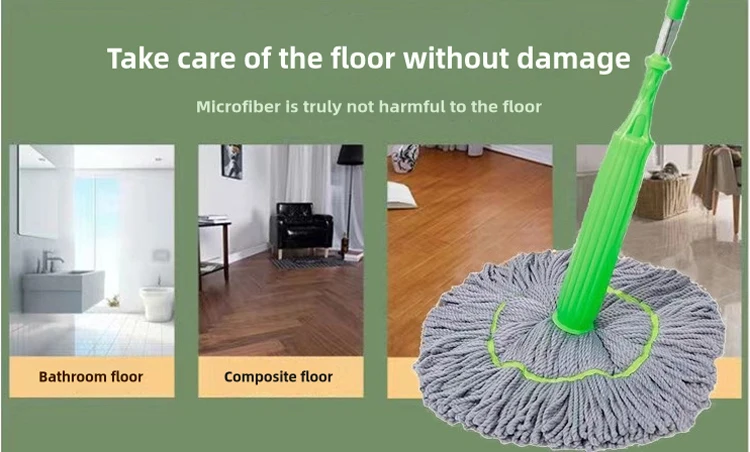 Take care of the floor without damage

Microfiber is truly not harmful to the floor

Bathroom floor

Composite floor